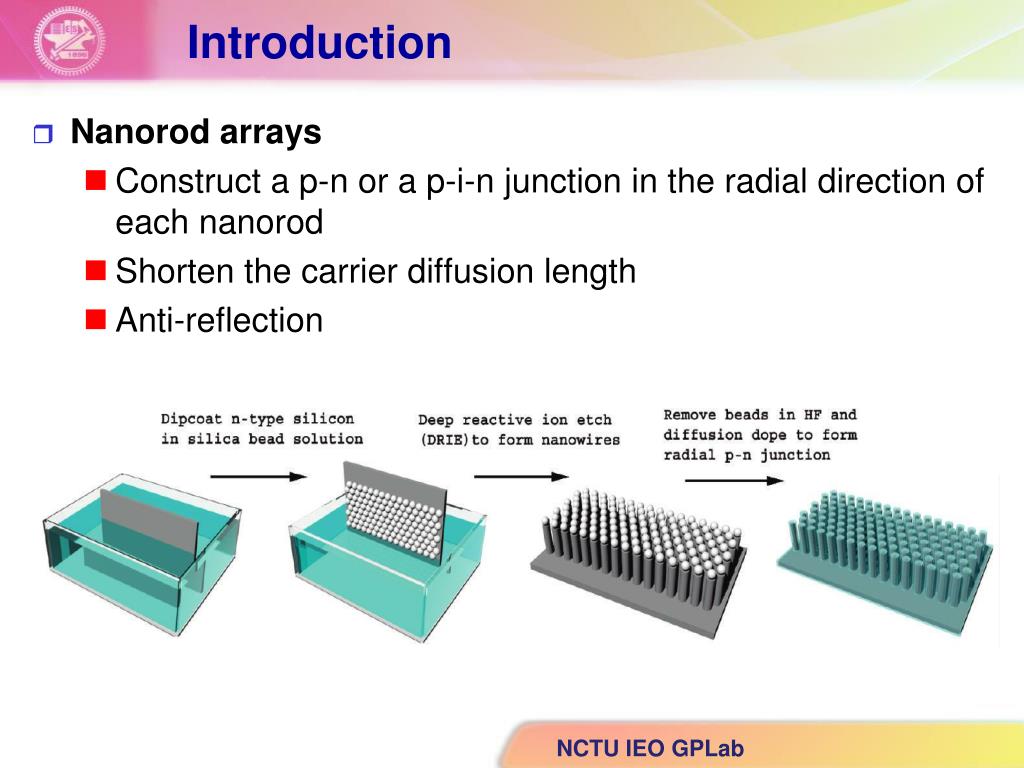 Introduction

Nanorod arrays

Construct a p-n or a p-i-n junction in the radial direction of each nanorod

Shorten the carrier diffusion length

Anti-reflection

Dipcoat n-type silicon in silica bead solution

Deep reactive ion etch (DRIE) to form nanowires

Remove beads in HF and diffusion dope to form radial p-n junction

NCTU IEO GPLab